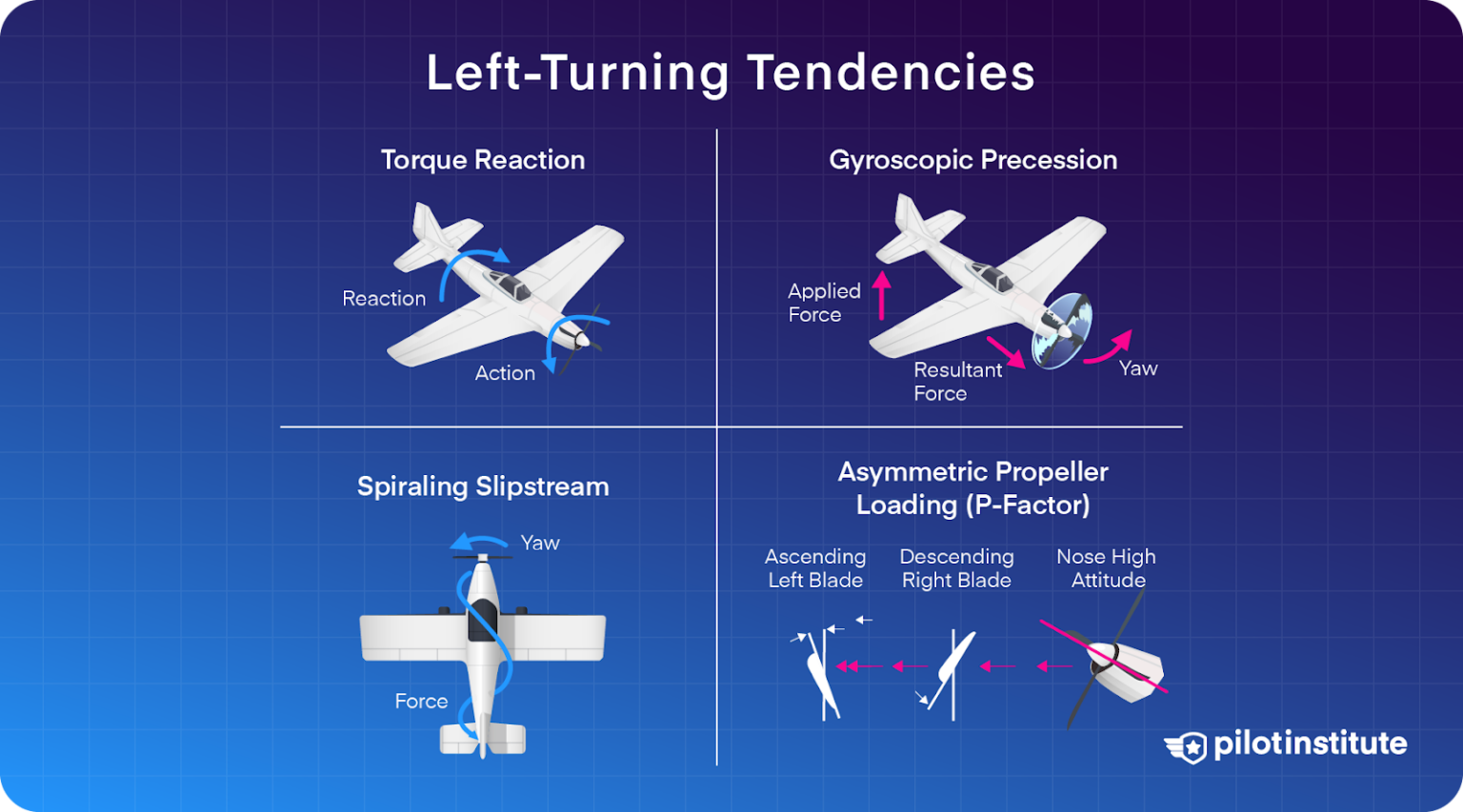 Left-Turning Tendencies

Torque Reaction

Reaction

Action

Gyroscopic Precession

Applied Force

Resultant Force

Yaw

Spiraling Slipstream

Yaw

Force

Asymmetric Propeller Loading (P-Factor)

Ascending Left Blade

Descending Right Blade

Nose High Attitude

pilotinstitute